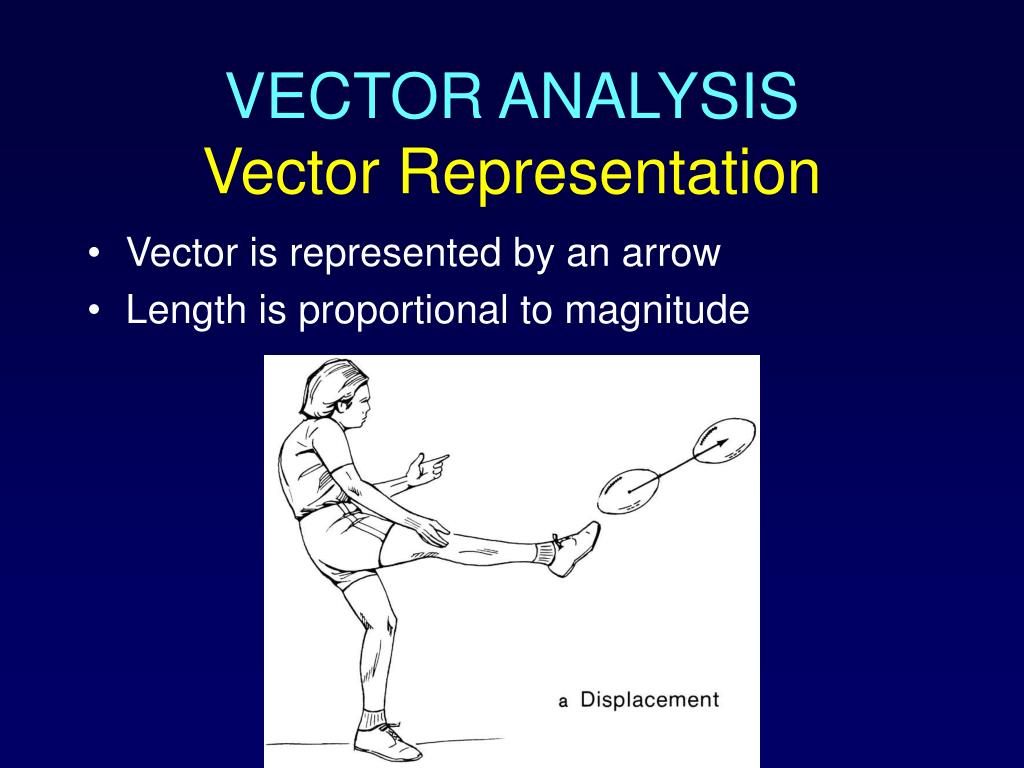 VECTOR ANALYSIS
Vector Representation

• Vector is represented by an arrow
• Length is proportional to magnitude

a Displacement